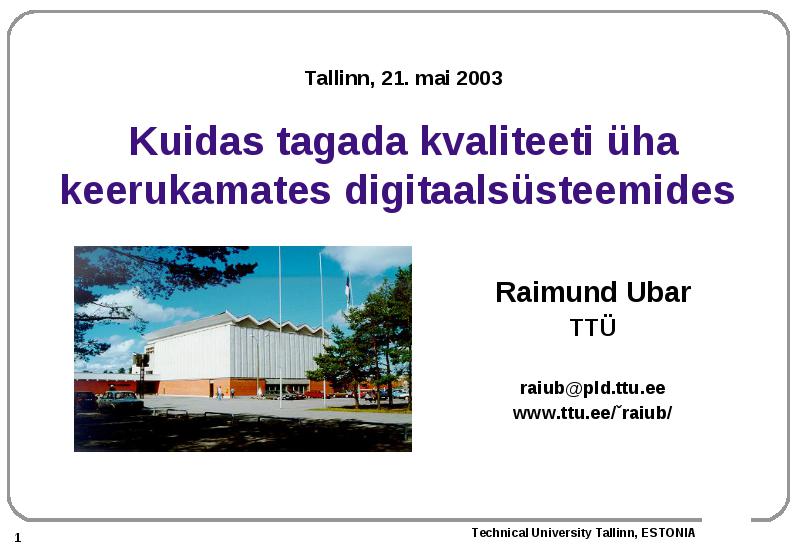 Tallinn, 21. mai 2003

Kuidas tagada kvaliteeti üha keerukamates digitaalsüsteemides

Raimund Ubar
TTÜ

raiub@pld.ttu.ee
www.ttu.ee/˜raiub/

1

Technical University Tallinn, ESTONIA